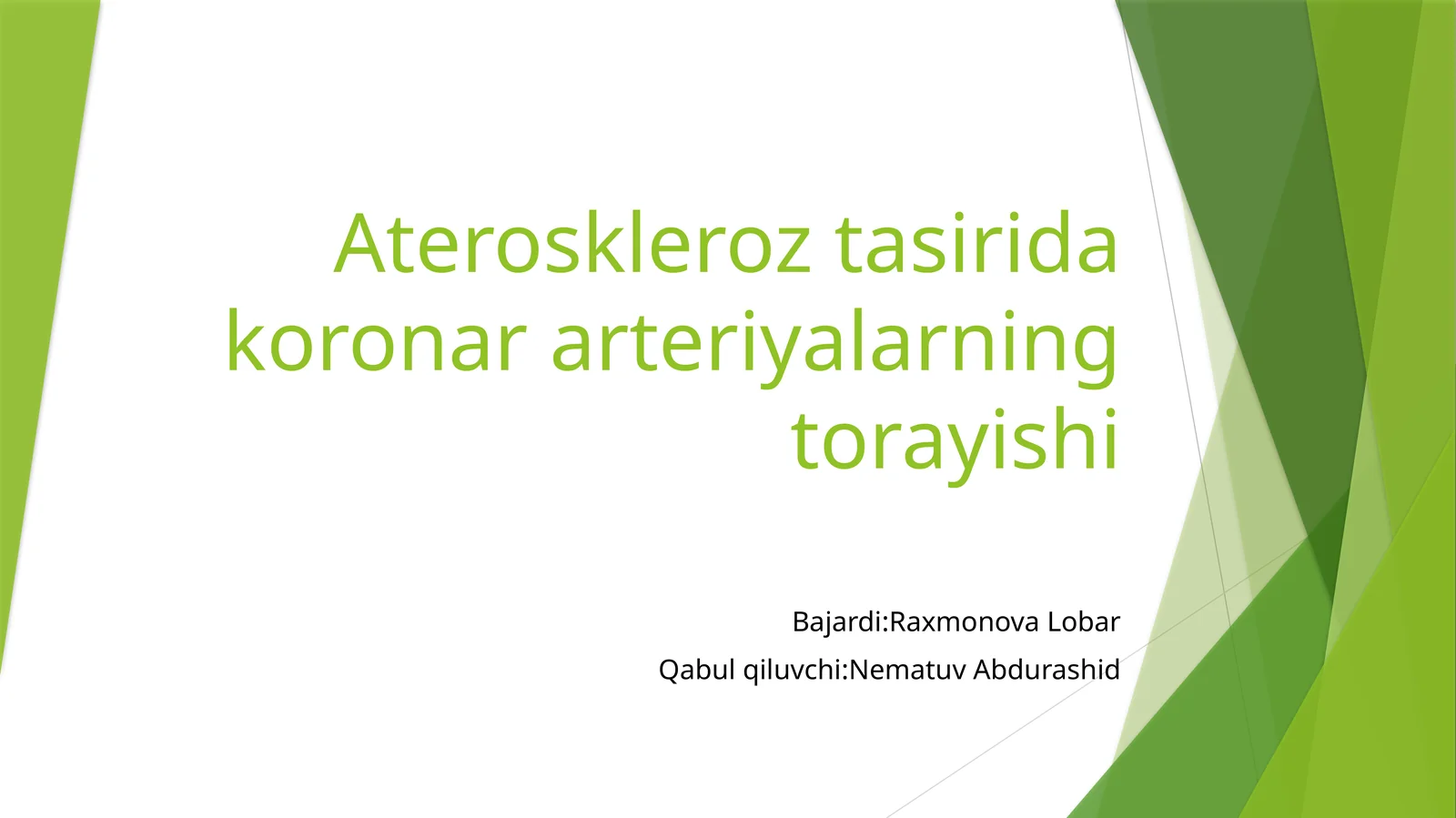 Ateroskleroz tasirida koronar arteriyalarning torayishi

Bajardi:Raxmonova Lobar

Qabul qiluvchi:Nematuv Abdurashid